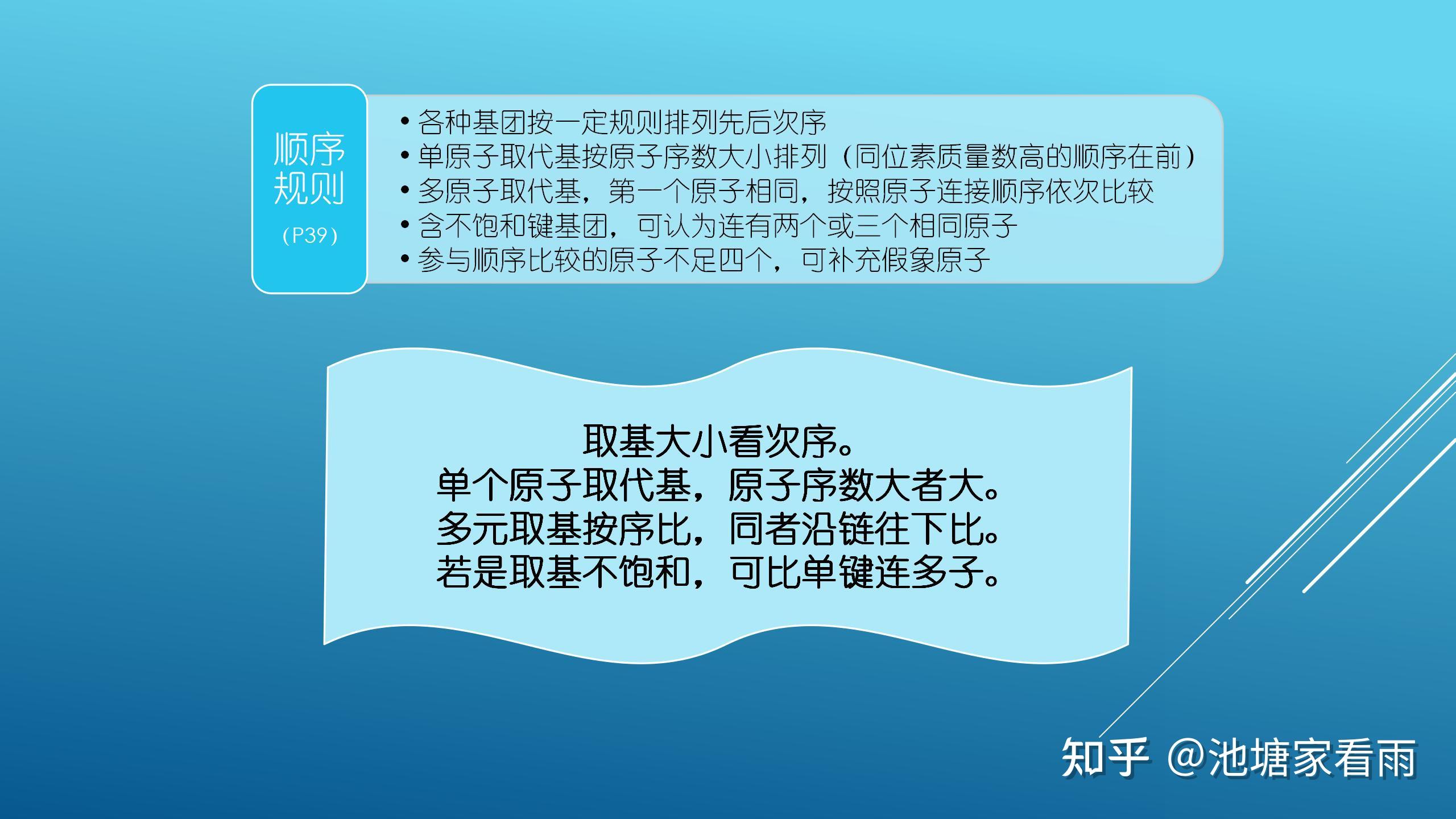 顺序规则
(P39)

• 各种基团按一定规则排列先后次序
• 单原子取代基按原子序数大小排列（同位素质量数高的顺序在前）
• 多原子取代基，第一个原子相同，按照原子连接顺序依次比较
• 含不饱和键基团，可认为连有两个或三个相同原子
• 参与顺序比较的原子不足四个，可补充假象原子

取基大小看次序。
单个原子取代基，原子序数大者大。
多元取基按序比，同者沿链往下比。
若是取基不饱和，可比单键连多子。

知乎 @池塘家看雨